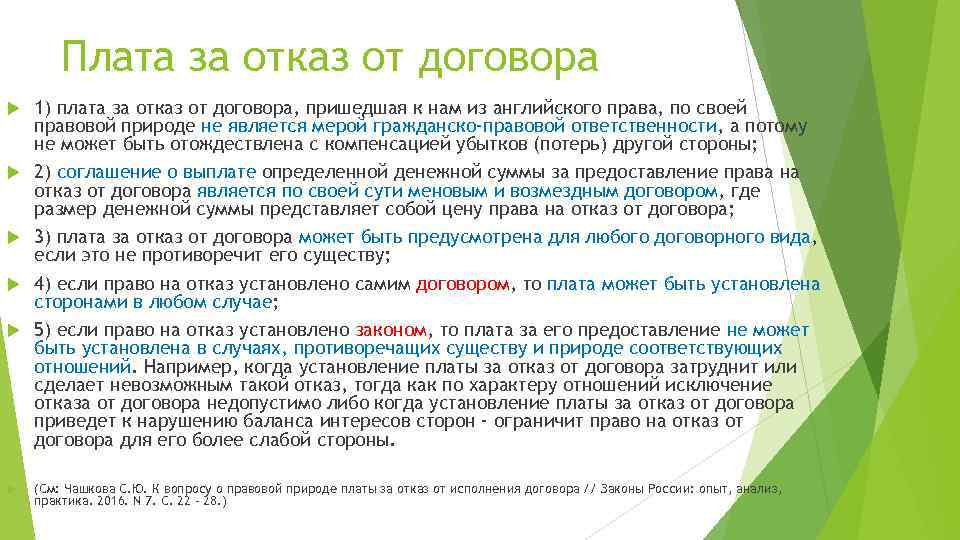 Плата за отказ от договора

1) плата за отказ от договора, пришедшая к нам из английского права, по своей правовой природе не является мерой гражданско-правовой ответственности, а потому не может быть отождествлена с компенсацией убытков (потерь) другой стороны;

2) соглашение о выплате определенной денежной суммы за предоставление права на отказ от договора является по своей сути меновым и возмездным договором, где размер денежной суммы представляет собой цену права на отказ от договора;

3) плата за отказ от договора может быть предусмотрена для любого договорного вида, если это не противоречит его существу;

4) если право на отказ установлено самим договором, то плата может быть установлена сторонами в любом случае;

5) если право на отказ установлено законом, то плата за его предоставление не может быть установлена в случаях, противоречащих существу и природе соответствующих отношений. Например, когда установление платы за отказ от договора затруднит или сделает невозможным такой отказ, тогда как по характеру отношений исключение отказа от договора недопустимо либо когда установление платы за отказ от договора приведет к нарушению баланса интересов сторон - ограничит право на отказ от договора для его более слабой стороны.

(См: Чашкова С.Ю. К вопросу о правовой природе платы за отказ от исполнения договора // Законы России: опыт, анализ, практика. 2016. N 7. С. 22 - 28.)